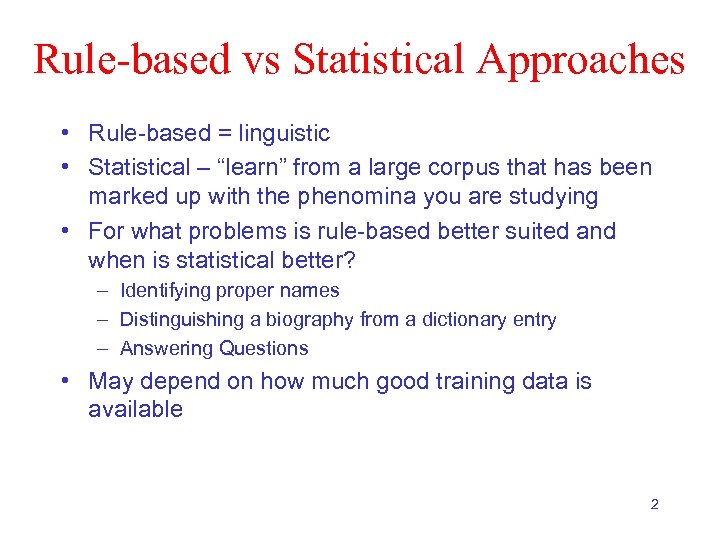 Rule-based vs Statistical Approaches

• Rule-based = linguistic
• Statistical – “learn” from a large corpus that has been marked up with the phenomina you are studying
• For what problems is rule-based better suited and when is statistical better?
– Identifying proper names
– Distinguishing a biography from a dictionary entry
– Answering Questions
• May depend on how much good training data is available

2